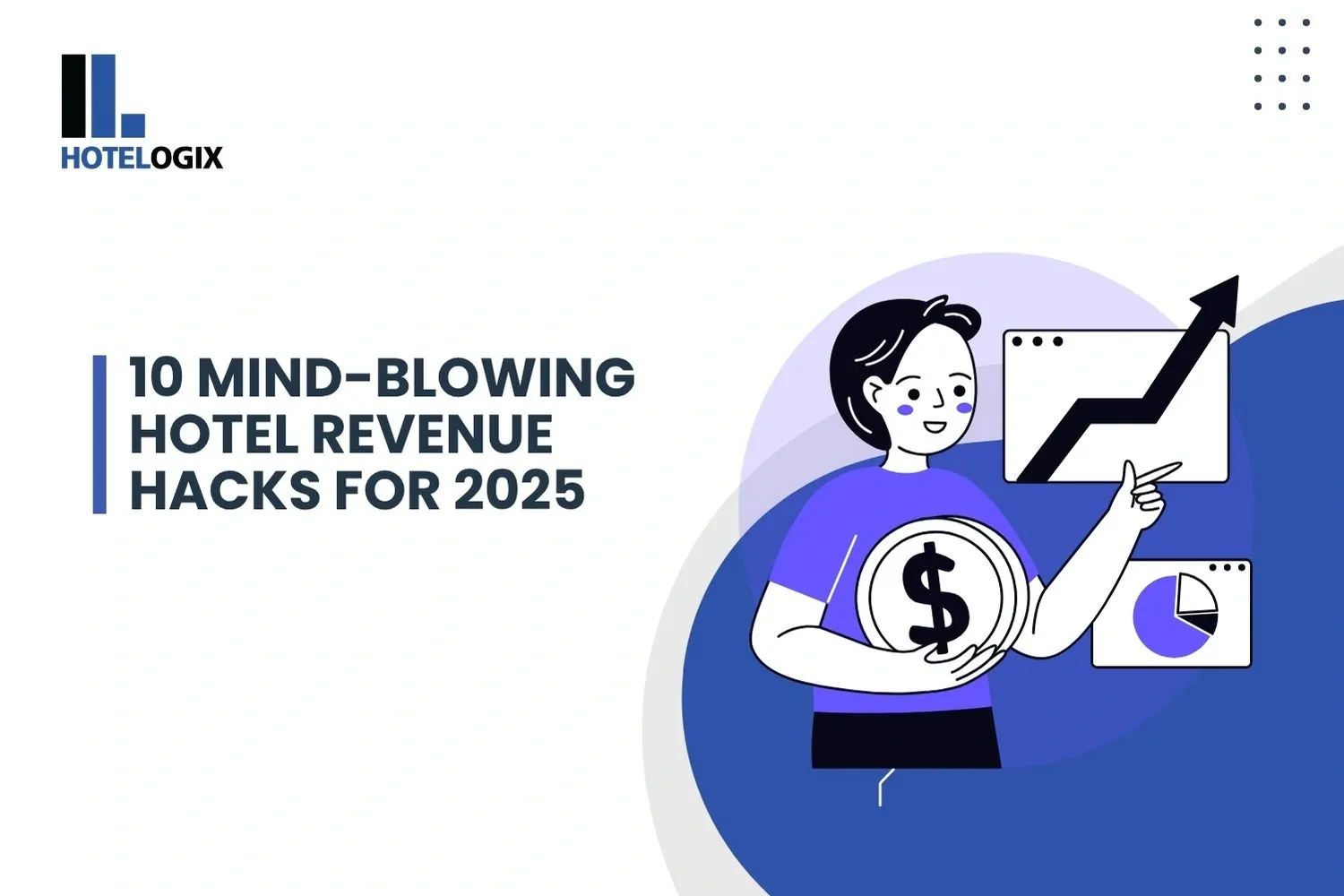 HOTELOGIX

10 MIND-BLOWING HOTEL REVENUE HACKS FOR 2025

$